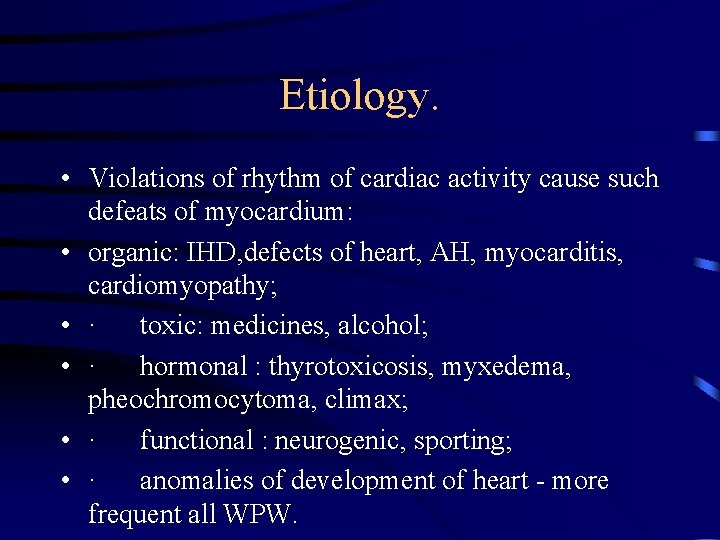 Etiology.

• Violations of rhythm of cardiac activity cause such defeats of myocardium:

• organic: IHD,defects of heart, AH, myocarditis, cardiomyopathy;

• · toxic: medicines, alcohol;

• · hormonal : thyrotoxicosis, myxedema, pheochromocytoma, climax;

• · functional : neurogenic, sporting;

• · anomalies of development of heart - more frequent all WPW.